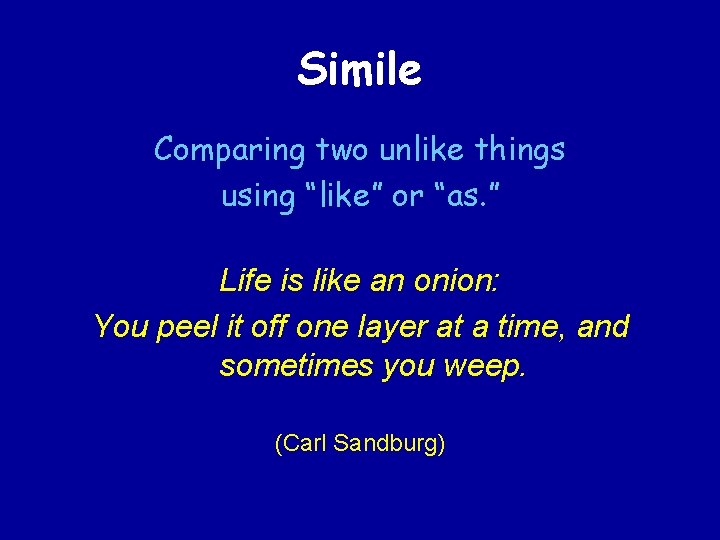 Simile

Comparing two unlike things using “like” or “as.”

Life is like an onion:
You peel it off one layer at a time, and sometimes you weep.

(Carl Sandburg)